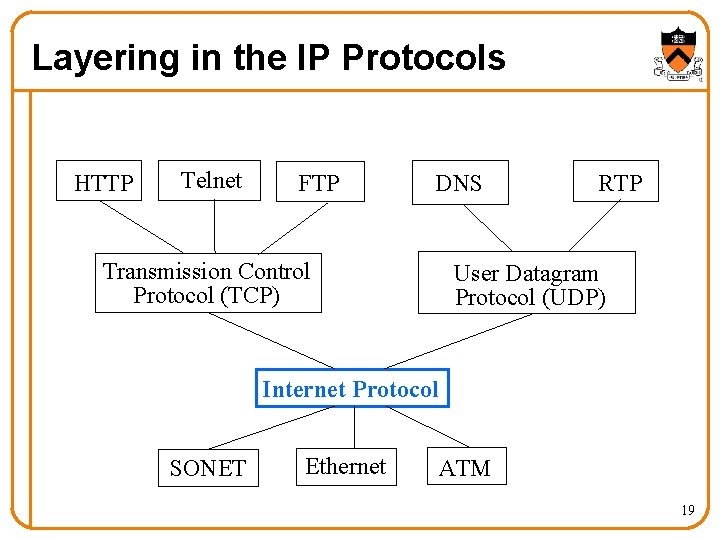 Layering in the IP Protocols

HTTP

Telnet

FTP

DNS

RTP

Transmission Control Protocol (TCP)

User Datagram Protocol (UDP)

Internet Protocol

SONET

Ethernet

ATM

19